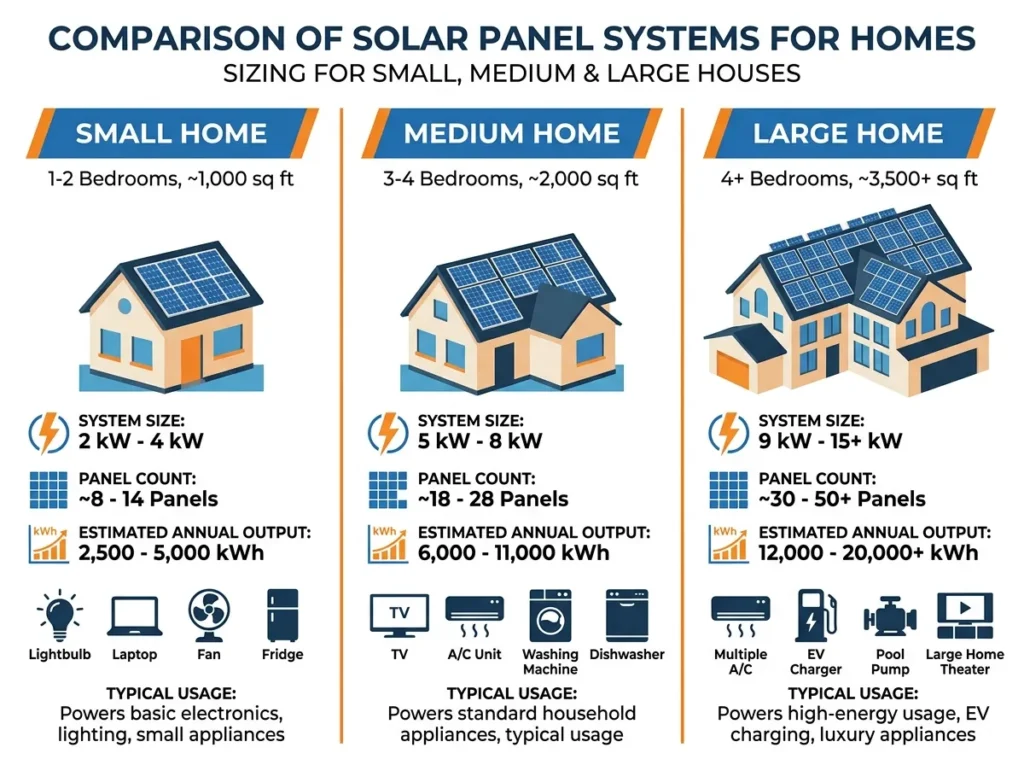 COMPARISON OF SOLAR PANEL SYSTEMS FOR HOMES
SIZING FOR SMALL, MEDIUM & LARGE HOUSES

SMALL HOME
1-2 Bedrooms, ~1,000 sq ft

SYSTEM SIZE:
2 kW - 4 kW

PANEL COUNT:
~8 - 14 Panels

kWh
ESTIMATED ANNUAL OUTPUT:
2,500 - 5,000 kWh

Lightbulb Laptop Fan Fridge

TYPICAL USAGE:
Powers basic electronics, lighting, small appliances

MEDIUM HOME
3-4 Bedrooms, ~2,000 sq ft

SYSTEM SIZE:
5 kW - 8 kW

PANEL COUNT:
~18 - 28 Panels

kWh
ESTIMATED ANNUAL OUTPUT:
6,000 - 11,000 kWh

TV
TV A/C Unit Washing Machine Dishwasher

TYPICAL USAGE:
Powers standard household appliances, typical usage

LARGE HOME
4+ Bedrooms, ~3,500+ sq ft

SYSTEM SIZE:
9 kW - 15+ kW

PANEL COUNT:
~30 - 50+ Panels

kWh
ESTIMATED ANNUAL OUTPUT:
12,000 - 20,000+ kWh

Multiple A/C EV Charger Pool Pump Large Home Theater

TYPICAL USAGE:
Powers high-energy usage, EV charging, luxury appliances